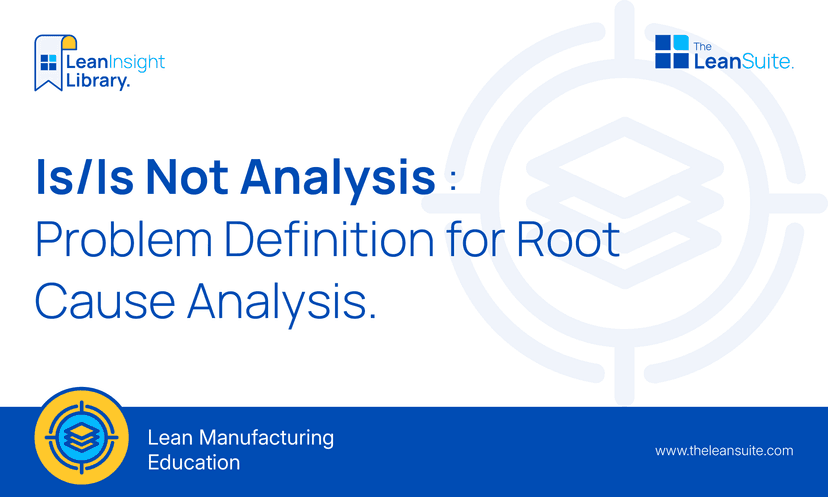 LeanInsight Library.

The LeanSuite.

Is/Is Not Analysis : Problem Definition for Root Cause Analysis.

Lean Manufacturing Education

www.theleansuite.com